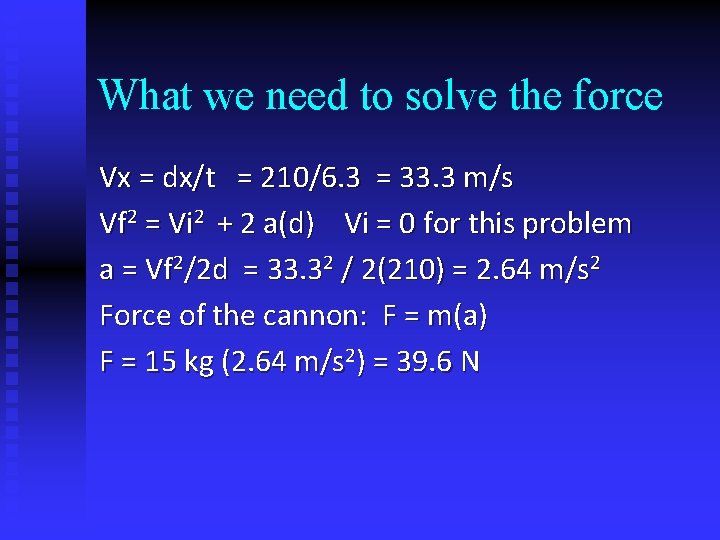 What we need to solve the force

Vx = dx/t = 210/6.3 = 33.3 m/s

$Vf^2 = Vi^2 + 2 a(d)$ Vi = 0 for this problem

$a = Vf^2/2d = 33.3^2 / 2(210) = 2.64 m/s^2$

Force of the cannon: F = m(a)

$F = 15 kg (2.64 m/s^2) = 39.6 N$